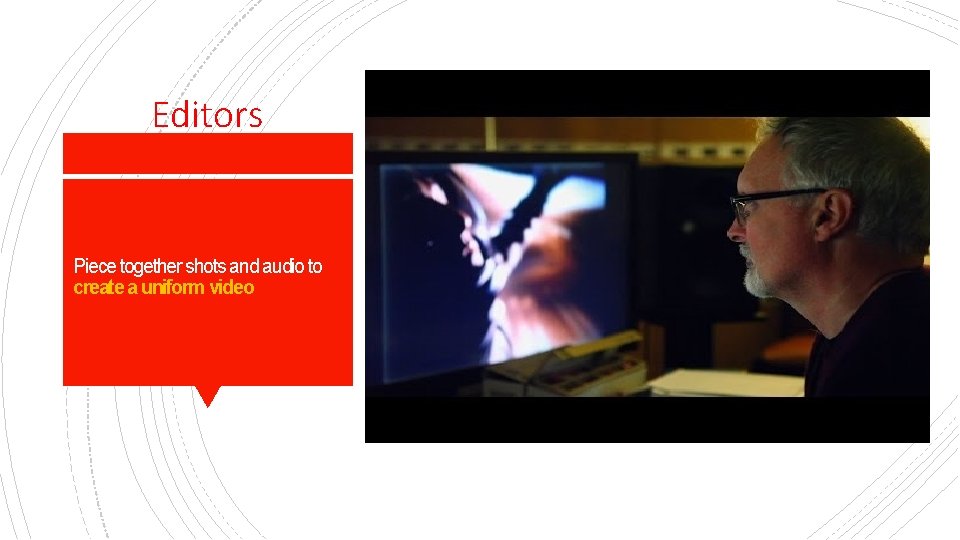 Editors

Piece together shots and audio to create a uniform video